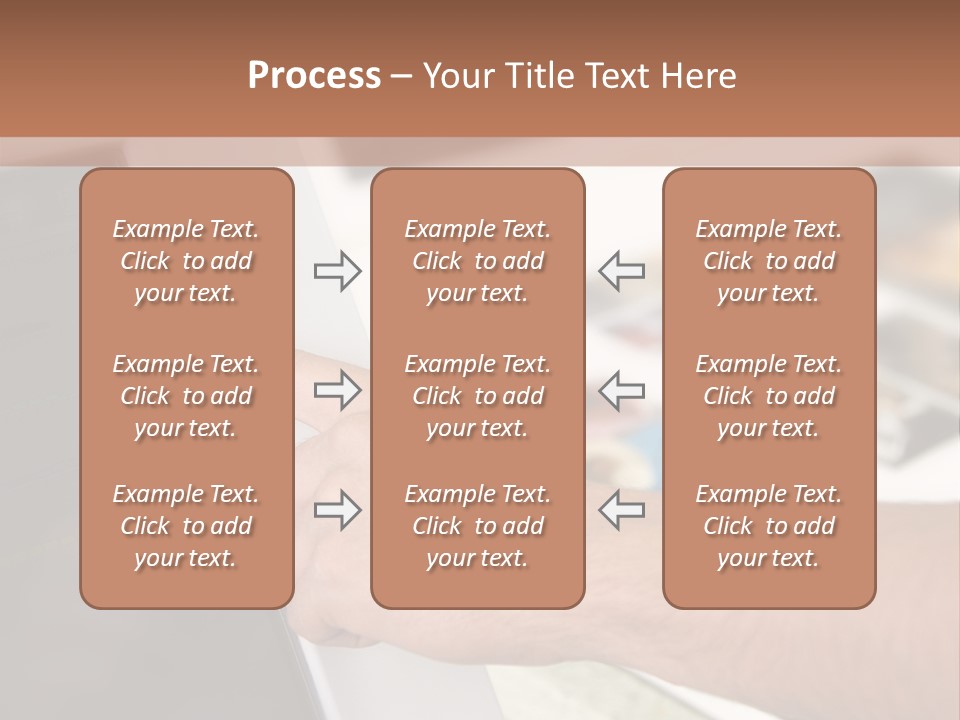 Process – Your Title Text Here

Example Text. Click to add your text.

Example Text. Click to add your text.

Example Text. Click to add your text.

Example Text. Click to add your text.

Example Text. Click to add your text.

Example Text. Click to add your text.

Example Text. Click to add your text.

Example Text. Click to add your text.

Example Text. Click to add your text.